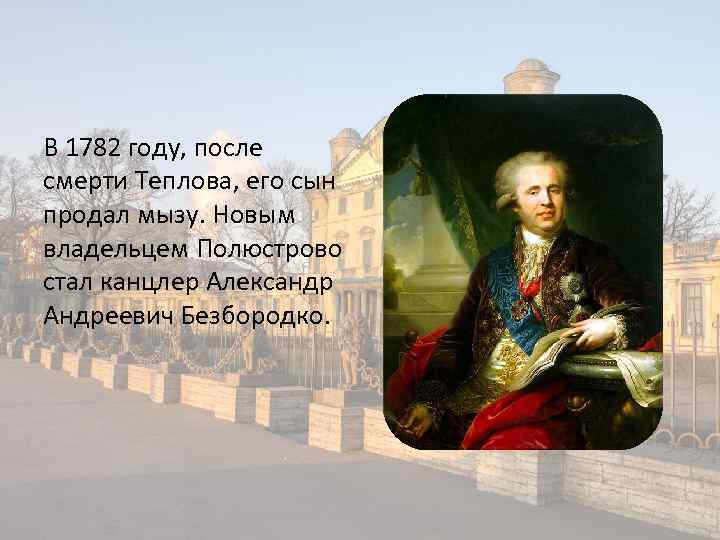 В 1782 году, после смерти Теплова, его сын продал мызу. Новым владельцем Полюстрово стал канцлер Александр Андреевич Безбородко.